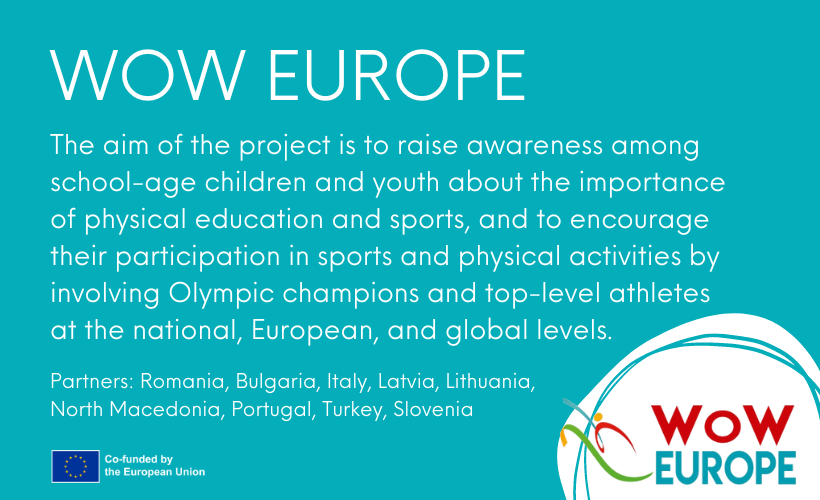 WOW EUROPE

The aim of the project is to raise awareness among school-age children and youth about the importance of physical education and sports, and to encourage their participation in sports and physical activities by involving Olympic champions and top-level athletes at the national, European, and global levels.

Partners: Romania, Bulgaria, Italy, Latvia, Lithuania, North Macedonia, Portugal, Turkey, Slovenia

Co-funded by the European Union

WOW EUROPE